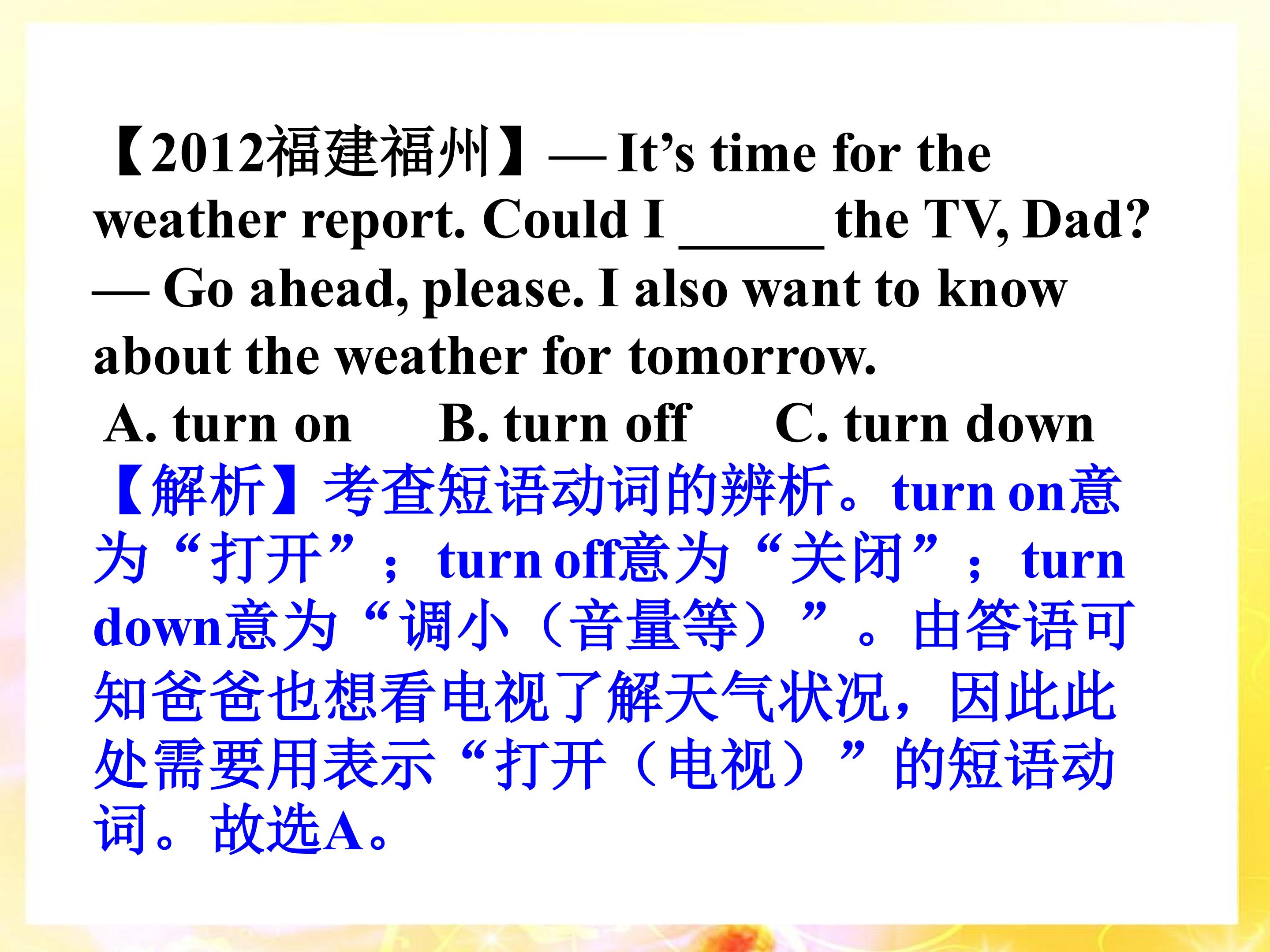 【2012福建福州】— It's time for the weather report. Could I ____ the TV, Dad?

— Go ahead, please. I also want to know about the weather for tomorrow.

A. turn on  B. turn off  C. turn down

【解析】考查短语动词的辨析。turn on意为“打开”；turn off意为“关闭”；turn down意为“调小（音量等）”。由答语可知爸爸也想看电视了解天气状况，因此此处需要用表示“打开（电视）”的短语动词。故选A。